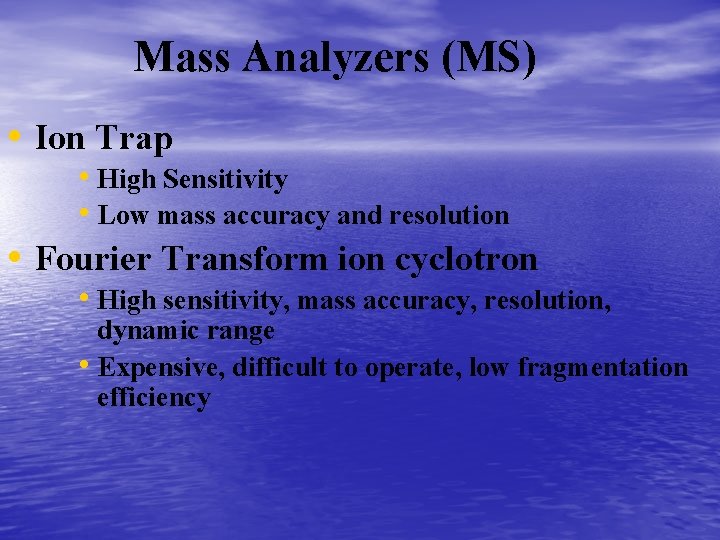 Mass Analyzers (MS)

• Ion Trap
  • High Sensitivity
  • Low mass accuracy and resolution
• Fourier Transform ion cyclotron
  • High sensitivity, mass accuracy, resolution, dynamic range
  • Expensive, difficult to operate, low fragmentation efficiency